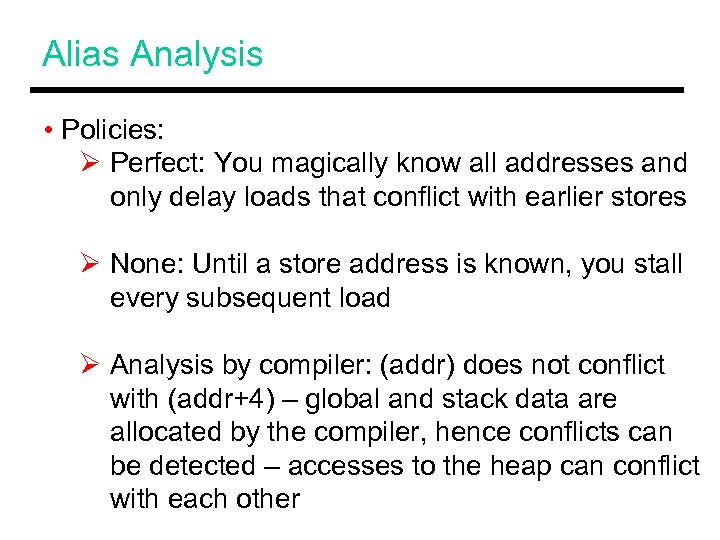 Alias Analysis

• Policies:

➢ Perfect: You magically know all addresses and only delay loads that conflict with earlier stores

➢ None: Until a store address is known, you stall every subsequent load

➢ Analysis by compiler: (addr) does not conflict with (addr+4) – global and stack data are allocated by the compiler, hence conflicts can be detected – accesses to the heap can conflict with each other